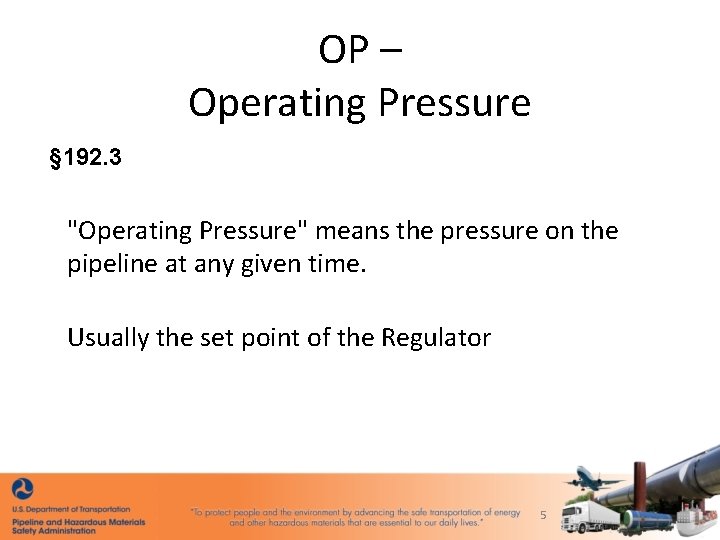 OP –
Operating Pressure

§192.3

"Operating Pressure" means the pressure on the pipeline at any given time.

Usually the set point of the Regulator

U.S. Department of Transportation
Pipeline and Hazardous Materials Safety Administration

"To protect people and the environment by advancing the safe transportation of energy and other hazardous materials that are essential to our daily lives."

5